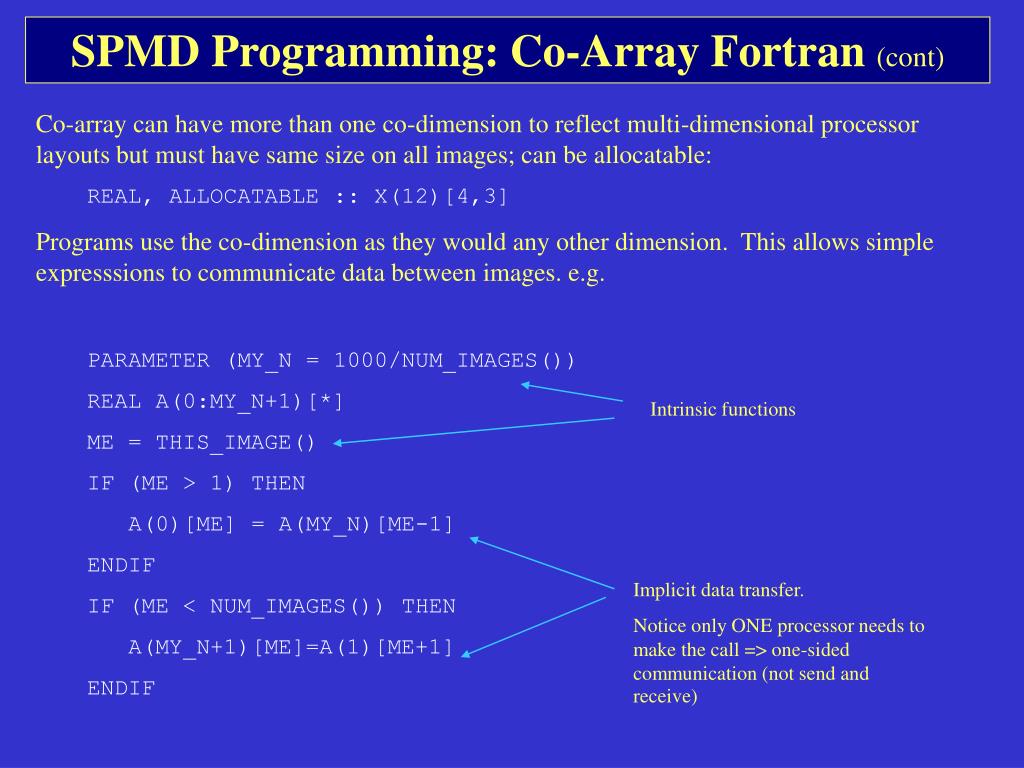 SPMD Programming: Co-Array Fortran (cont)

Co-array can have more than one co-dimension to reflect multi-dimensional processor layouts but must have same size on all images; can be allocatable:

REAL, ALLOCATABLE :: X(12)[4,3]

Programs use the co-dimension as they would any other dimension. This allows simple expresssions to communicate data between images. e.g.

PARAMETER (MY_N = 1000/NUM_IMAGES())
REAL A(0:MY_N+1)[*]
ME = THIS_IMAGE()
IF (ME > 1) THEN
A(0)[ME] = A(MY_N)[ME-1]
ENDIF
IF (ME < NUM_IMAGES()) THEN
A(MY_N+1)[ME]=A(1)[ME+1]
ENDIF

Intrinsic functions

Implicit data transfer.

Notice only ONE processor needs to make the call => one-sided communication (not send and receive)